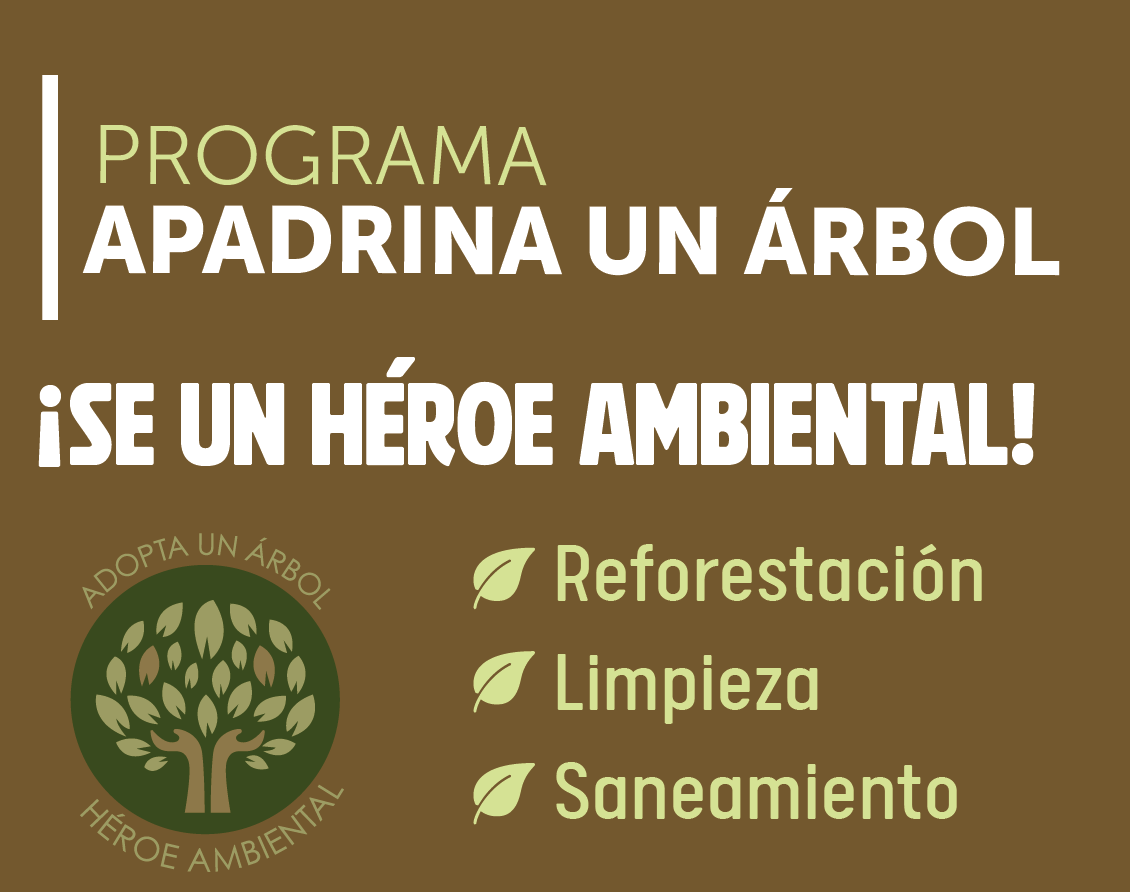 PROGRAMA
APADRINA UN ÁRBOL

¡SE UN HÉROE AMBIENTAL!

ADOPTA UN ÁRBOL
HÉROE AMBIENTAL

Reforestación
Limpieza
Saneamiento